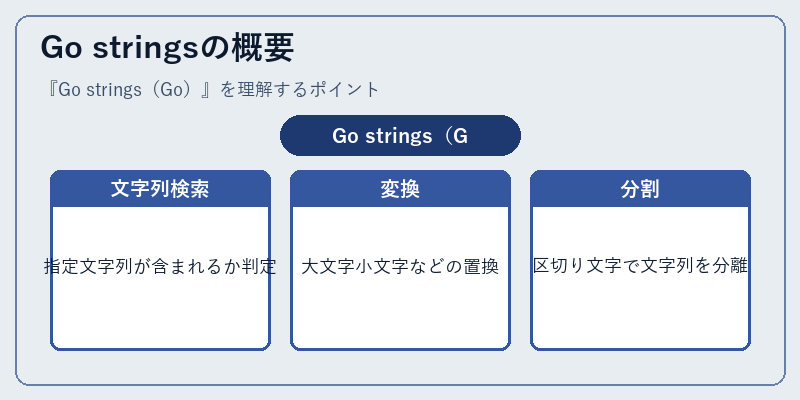 Go stringsの概要

『Go strings（Go）』を理解するポイント

Go strings（G

文字列検索

指定文字列が含まれるか判定

変換

大文字小文字などの置換

分割

区切り文字で文字列を分離